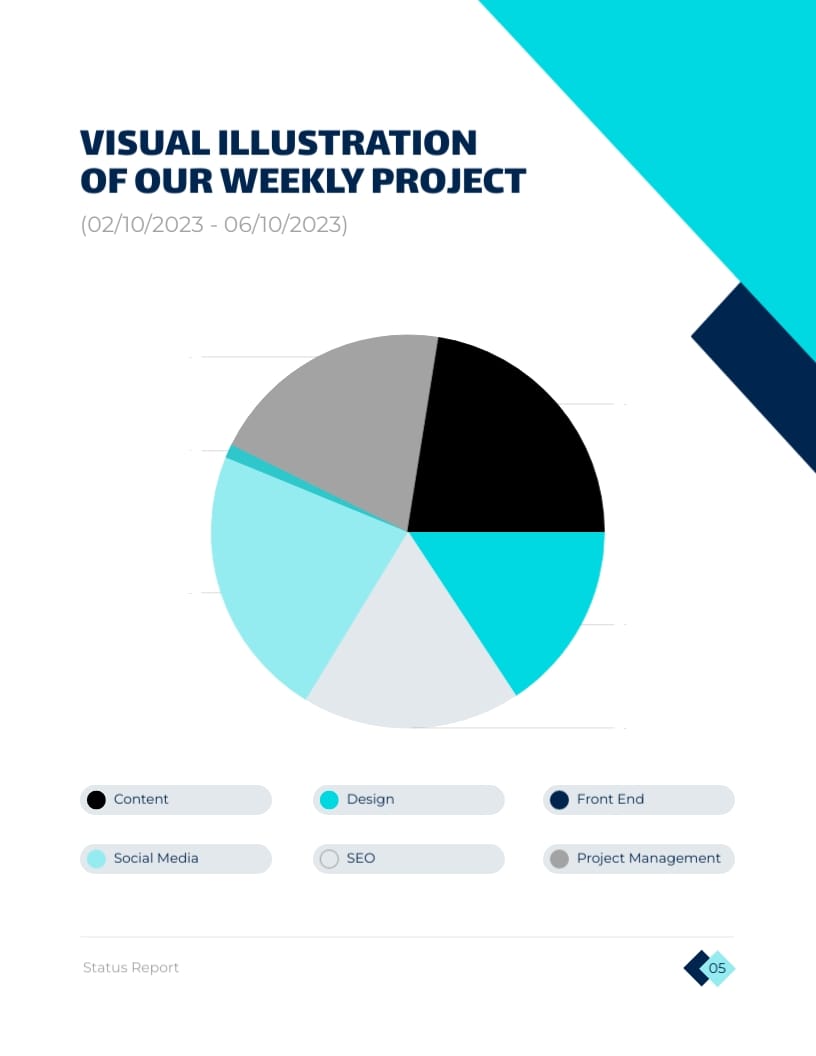 VISUAL ILLUSTRATION OF OUR WEEKLY PROJECT

(02/10/2023 - 06/10/2023)

Content
Design
Front End
Social Media
SEO
Project Management

Status Report

05